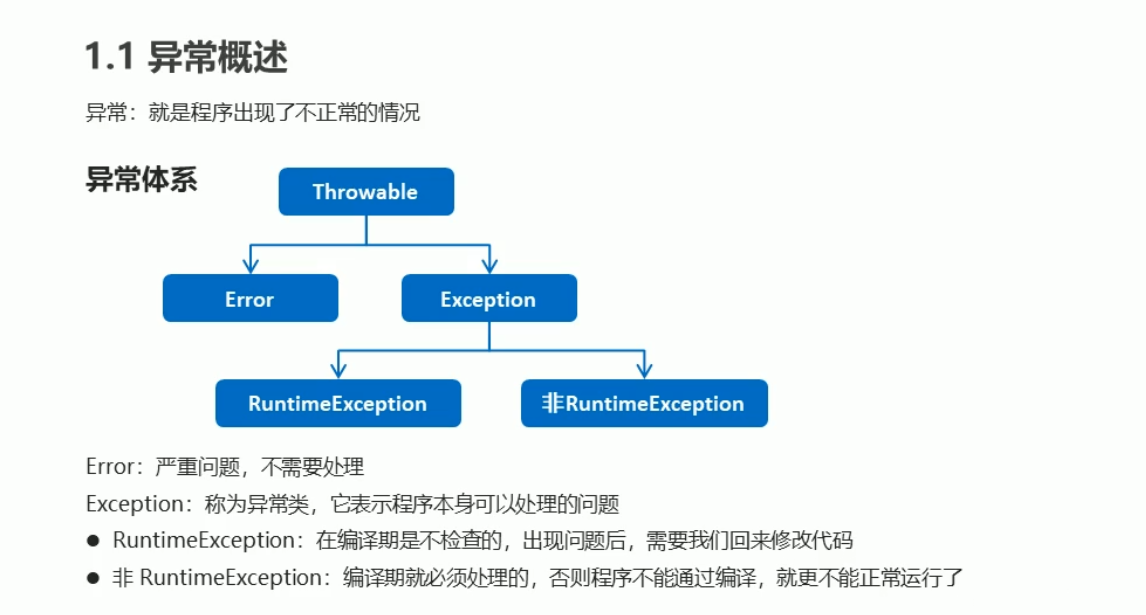 1.1 异常概述

异常：就是程序出现了不正常的情况

异常体系

Throwable

Error

Exception

RuntimeException

非RuntimeException

Error：严重问题，不需要处理

Exception：称为异常类，它表示程序本身可以处理的问题

● RuntimeException：在编译期是不检查的，出现问题后，需要我们回来修改代码

● 非 RuntimeException：编译期就必须处理的，否则程序不能通过编译，就更不能正常运行了